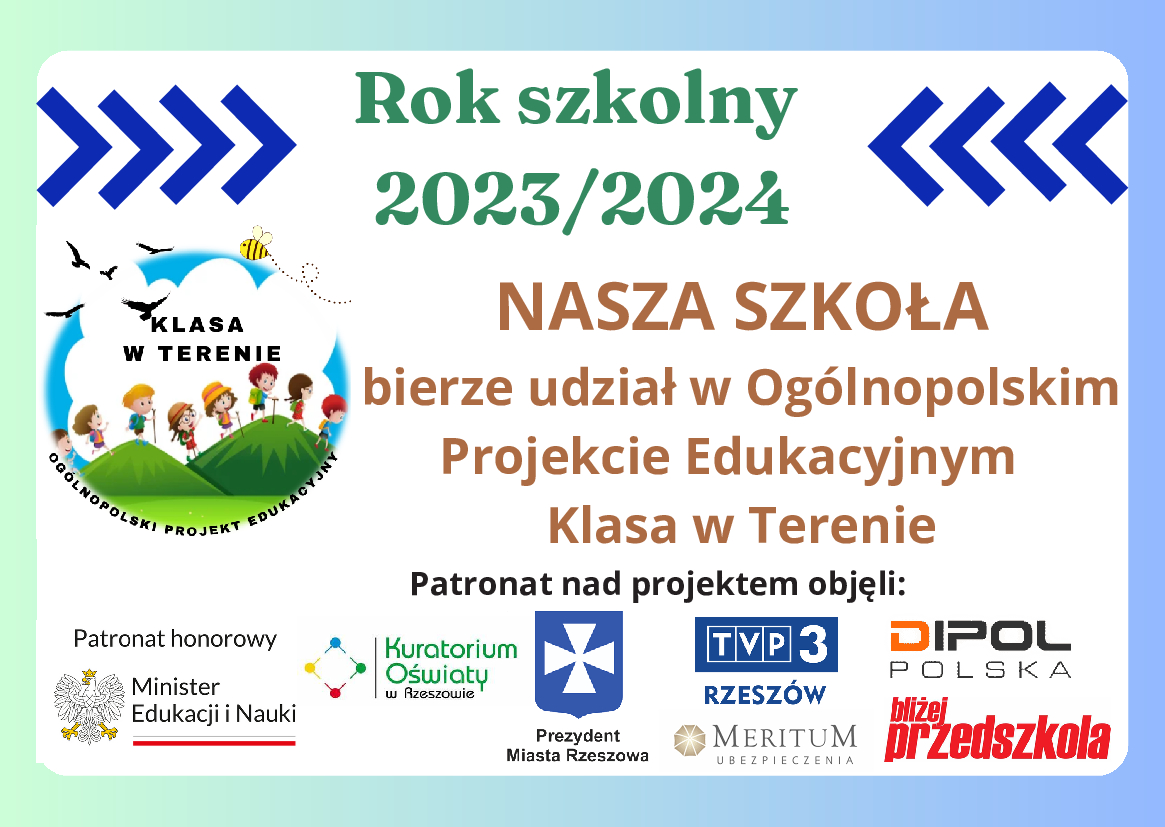 Rok szkolny 2023/2024

KLASA W TERENIE

OGÓLNOPOLSKI PROJEKT EDUKACYJNY

NASZA SZKOŁA

bierze udział w Ogólnopolskim Projekcie Edukacyjnym Klasa w Terenie

Patronat nad projektem objęli:

Patronat honorowy

Minister Edukacji i Nauki

Kuratorium Oświaty w Rzeszowie

Prezydent Miasta Rzeszowa

TVP 3 RZESZÓW

MERITUM UBEZPIECZENIA

DIPOL POLSKA

bliżej przedszkola